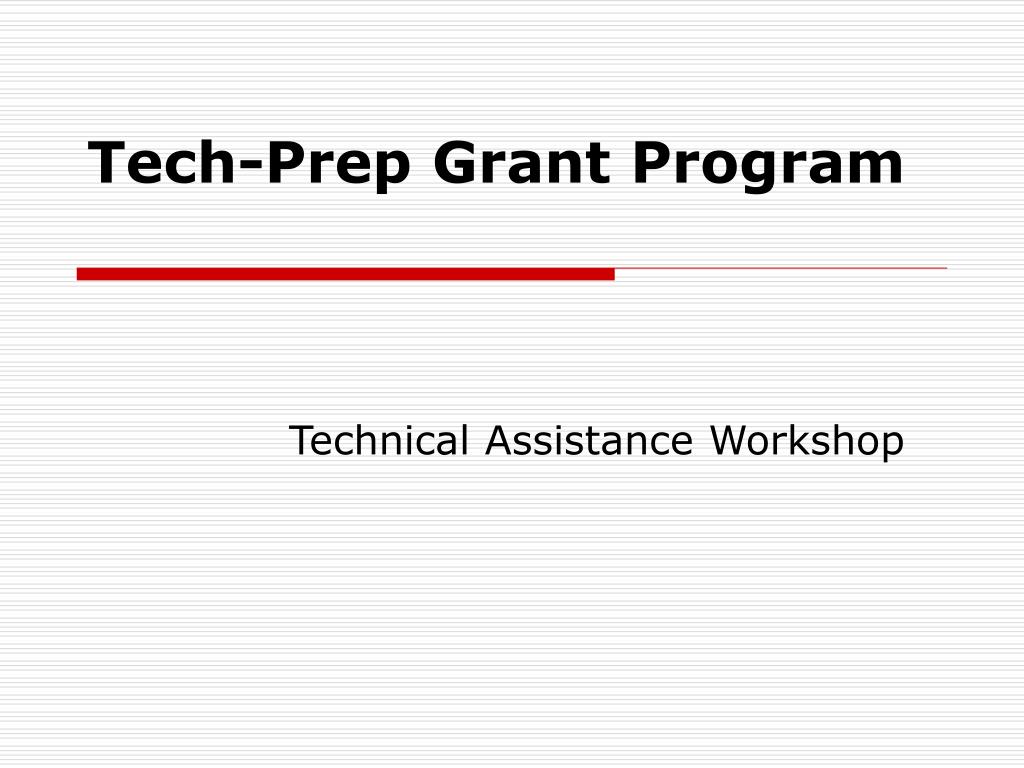 Tech-Prep Grant Program

Technical Assistance Workshop